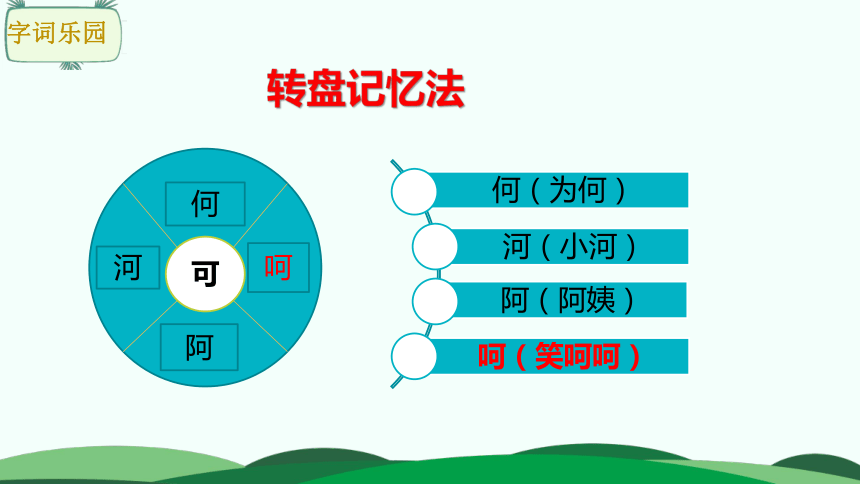 字词乐园

转盘记忆法

何

河

可

呵

阿

何（为何）

河（小河）

阿（阿姨）

呵（笑呵呵）